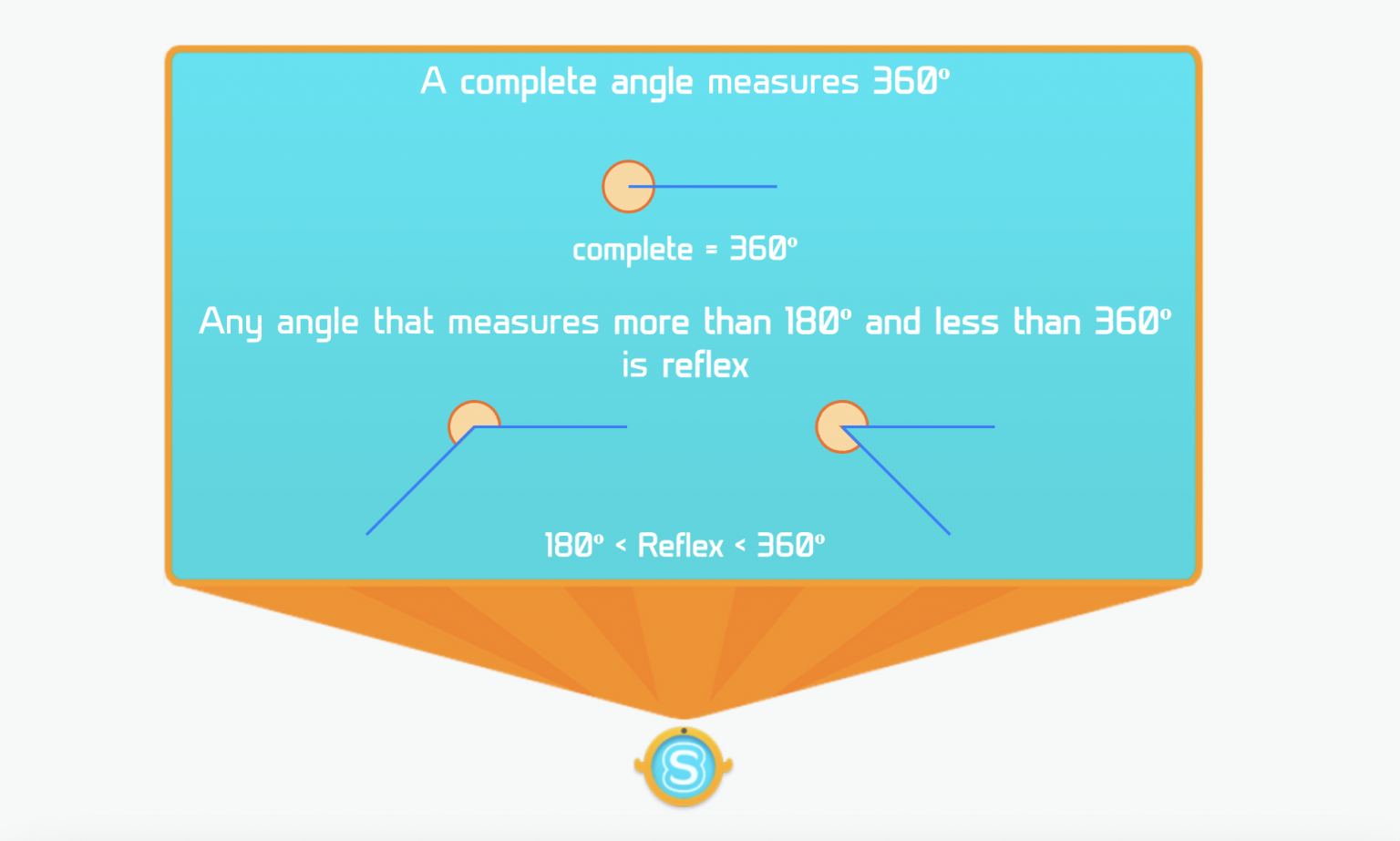 A complete angle measures 360º

complete = 360º

Any angle that measures more than 180º and less than 360º is reflex

180º < Reflex < 360º

S